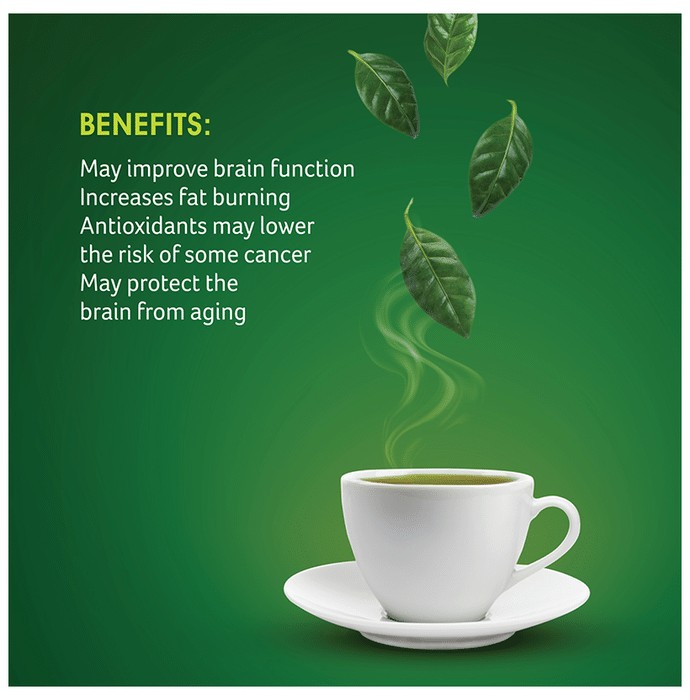 BENEFITS:

May improve brain function
Increases fat burning
Antioxidants may lower the risk of some cancer
May protect the brain from aging